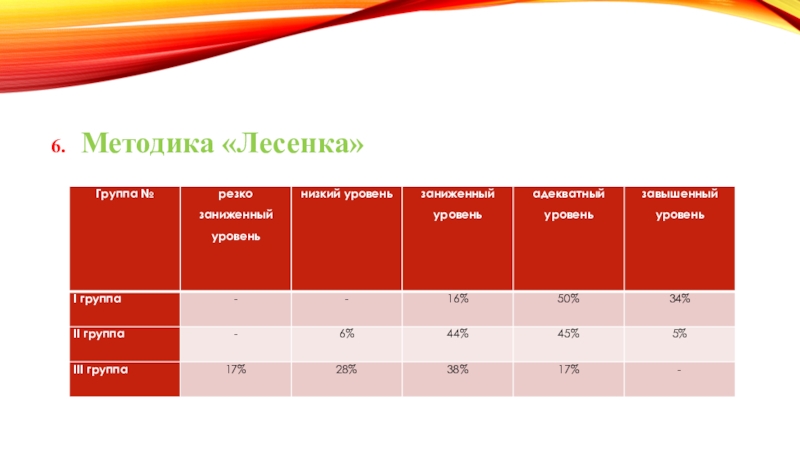 6. Методика «Лесенка»

| Группа № | резко заниженный уровень | низкий уровень | заниженный уровень | адекватный уровень | завышенный уровень |
|---|---|---|---|---|---|
| I группа | - | - | 16% | 50% | 34% |
| II группа | - | 6% | 44% | 45% | 5% |
| III группа | 17% | 28% | 38% | 17% | - |